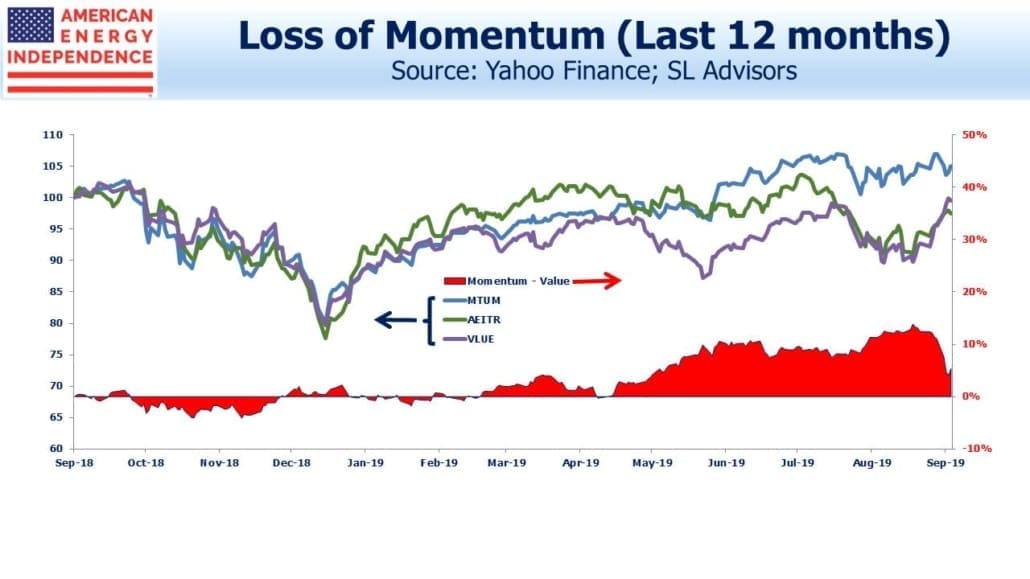 AMERICAN ENERGY INDEPENDENCE

Loss of Momentum (Last 12 months)
Source: Yahoo Finance; SL Advisors

110
105
100
95
90
85
80
75
70
65
60

50%
40%
30%
20%
10%
0%
-10%

Momentum - Value
MTUM
AEITR
VLUE

Sep-18
Oct-18
Nov-18
Dec-18
Jan-19
Feb-19
Mar-19
Apr-19
May-19
Jun-19
Jul-19
Aug-19
Sep-19